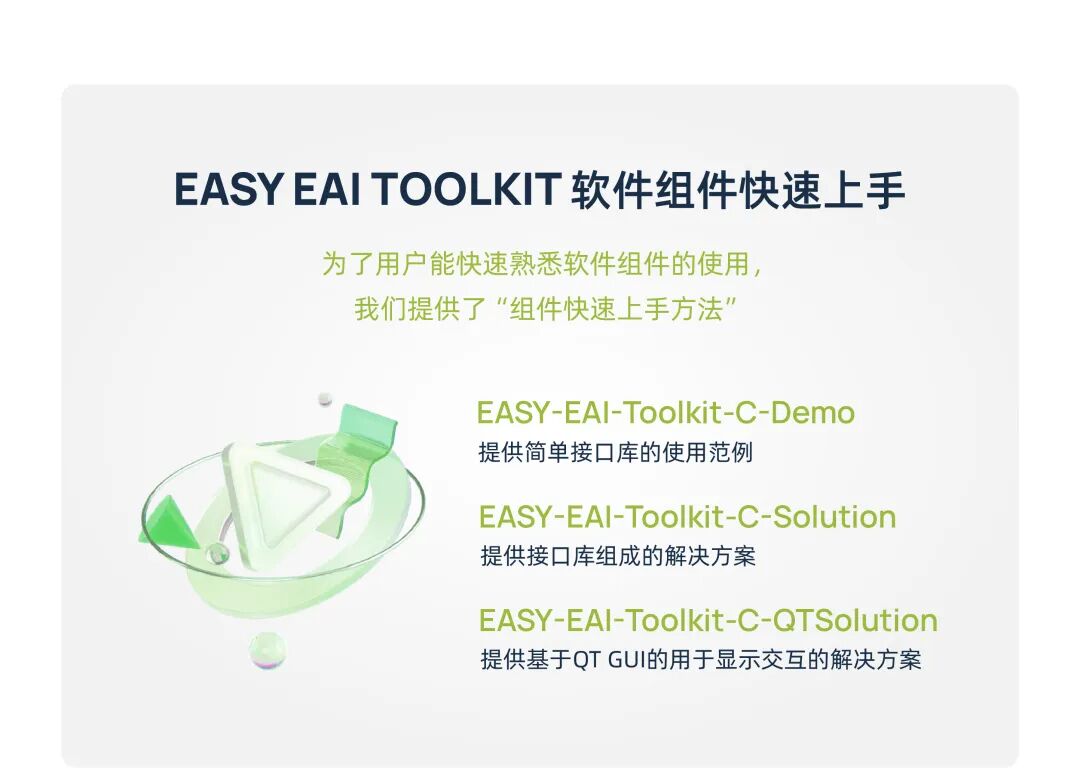 EASY EAI TOOLKIT 软件组件快速上手

为了用户能快速熟悉软件组件的使用，
我们提供了“组件快速上手方法”

EASY-EAI-Toolkit-C-Demo
提供简单接口库的使用范例

EASY-EAI-Toolkit-C-Solution
提供接口库组成的解决方案

EASY-EAI-Toolkit-C-QTSolution
提供基于QT GUI的用于显示交互的解决方案